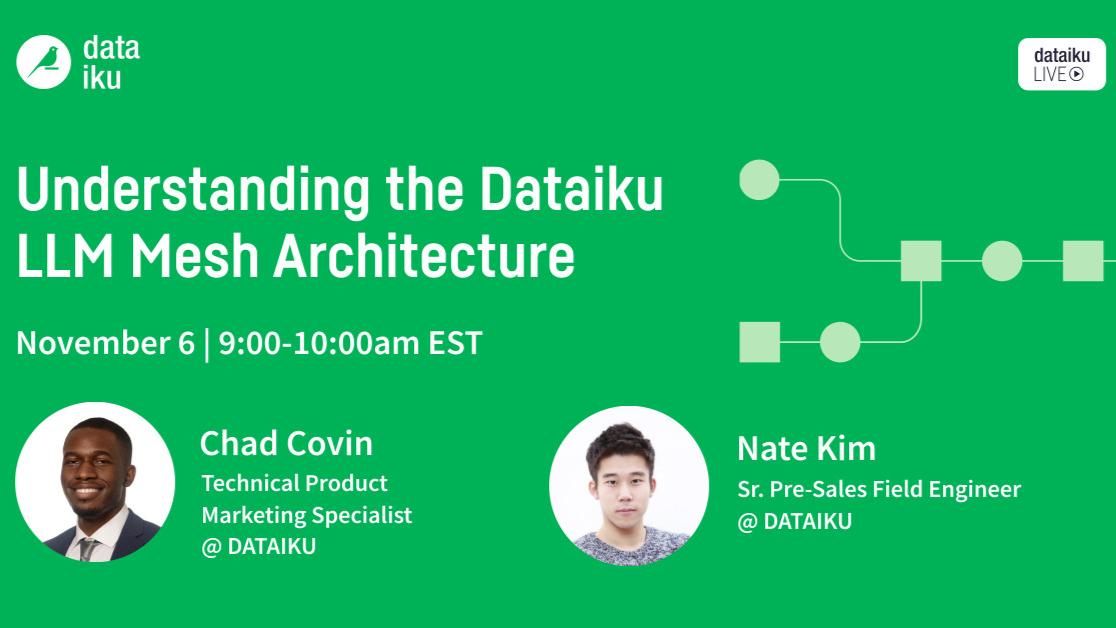 data
iku

dataiku
LIVE

Understanding the Dataiku LLM Mesh Architecture

November 6 | 9:00-10:00am EST

Chad Covin
Technical Product Marketing Specialist
@ DATAIKU

Nate Kim
Sr. Pre-Sales Field Engineer
@ DATAIKU